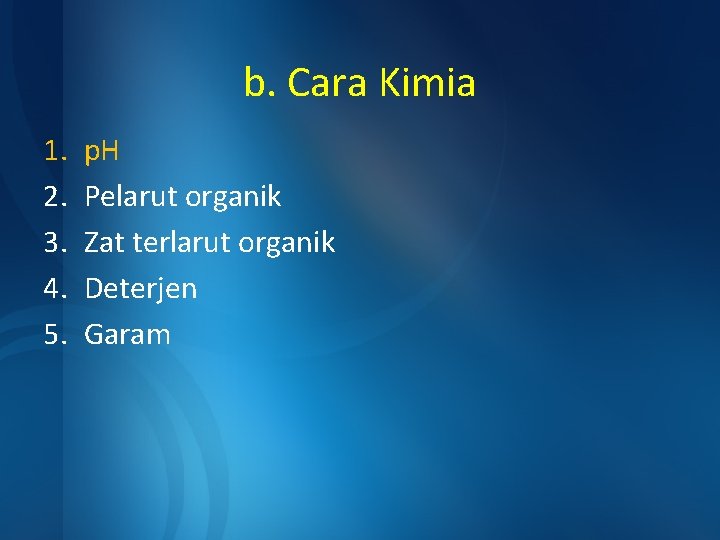 b. Cara Kimia

1. pH
2. Pelarut organik
3. Zat terlarut organik
4. Deterjen
5. Garam